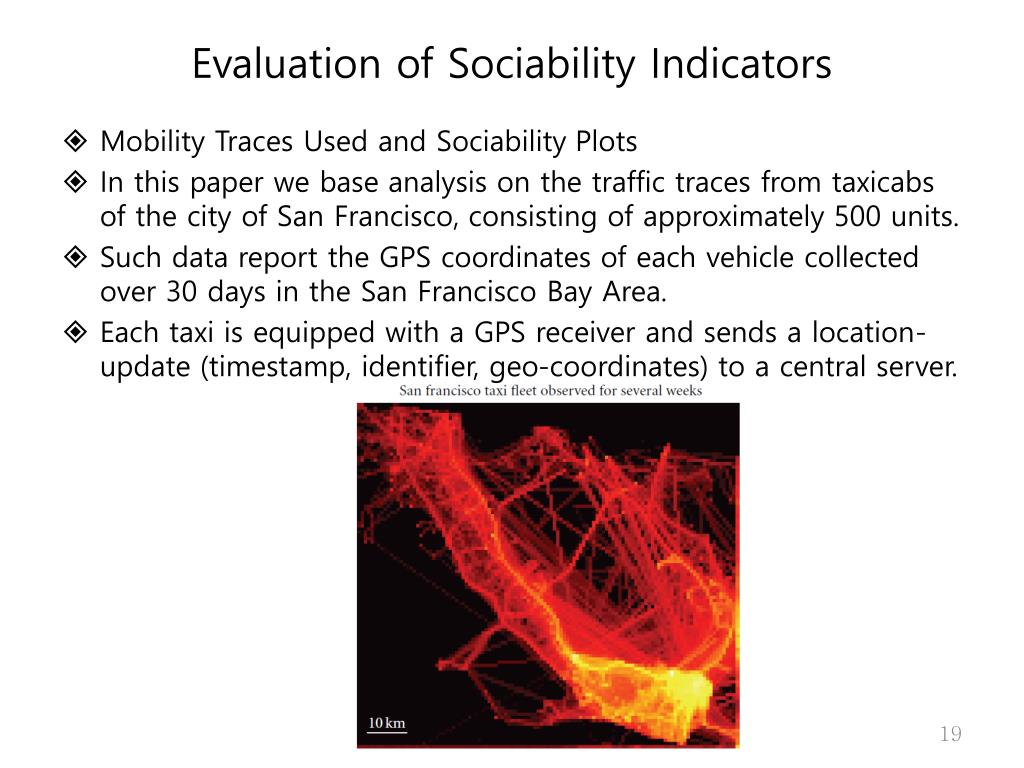 Evaluation of Sociability Indicators

❖ Mobility Traces Used and Sociability Plots

❖ In this paper we base analysis on the traffic traces from taxicabs of the city of San Francisco, consisting of approximately 500 units.

❖ Such data report the GPS coordinates of each vehicle collected over 30 days in the San Francisco Bay Area.

❖ Each taxi is equipped with a GPS receiver and sends a location-update (timestamp, identifier, geo-coordinates) to a central server.

San francisco taxi fleet observed for several weeks

10 km

19